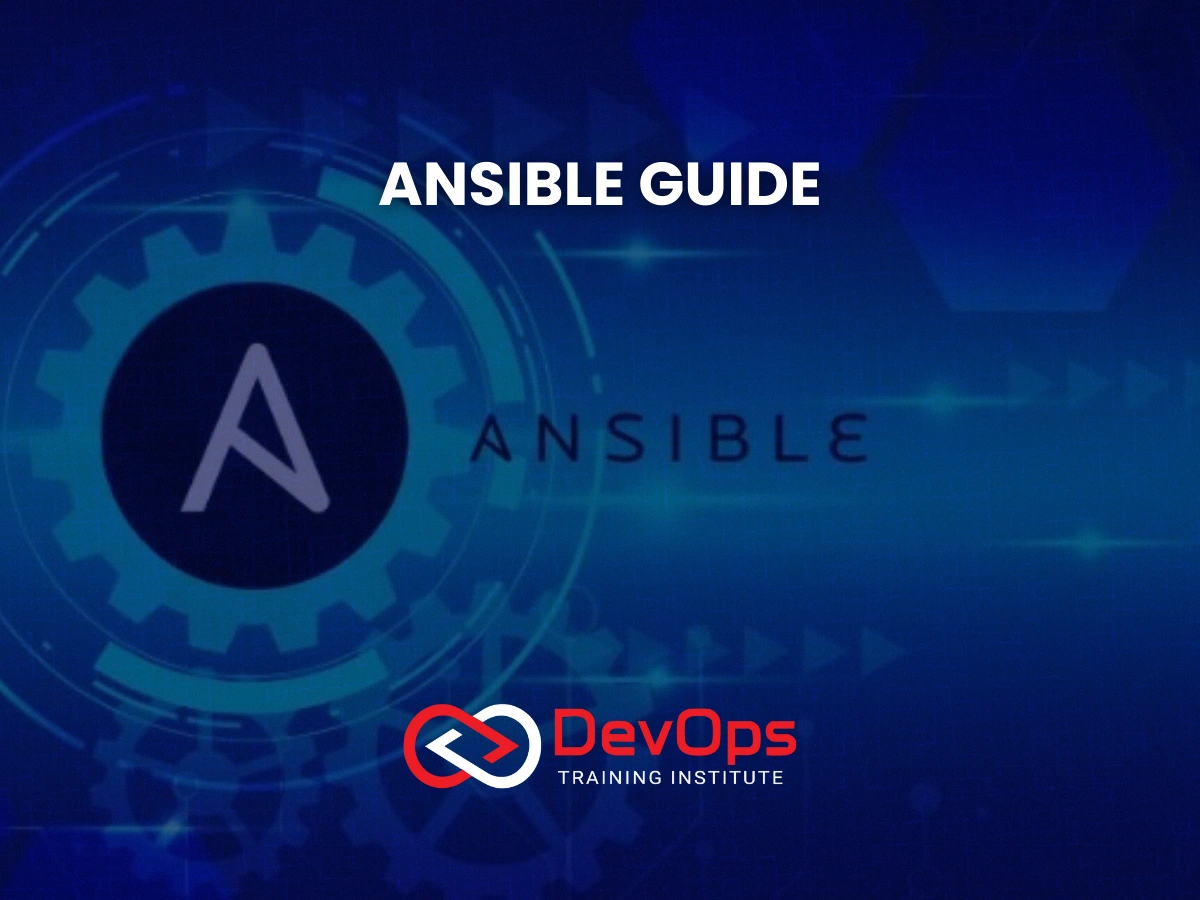 ANSIBLE GUIDE

A

ANSIBLE

DevOps
TRAINING INSTITUTE